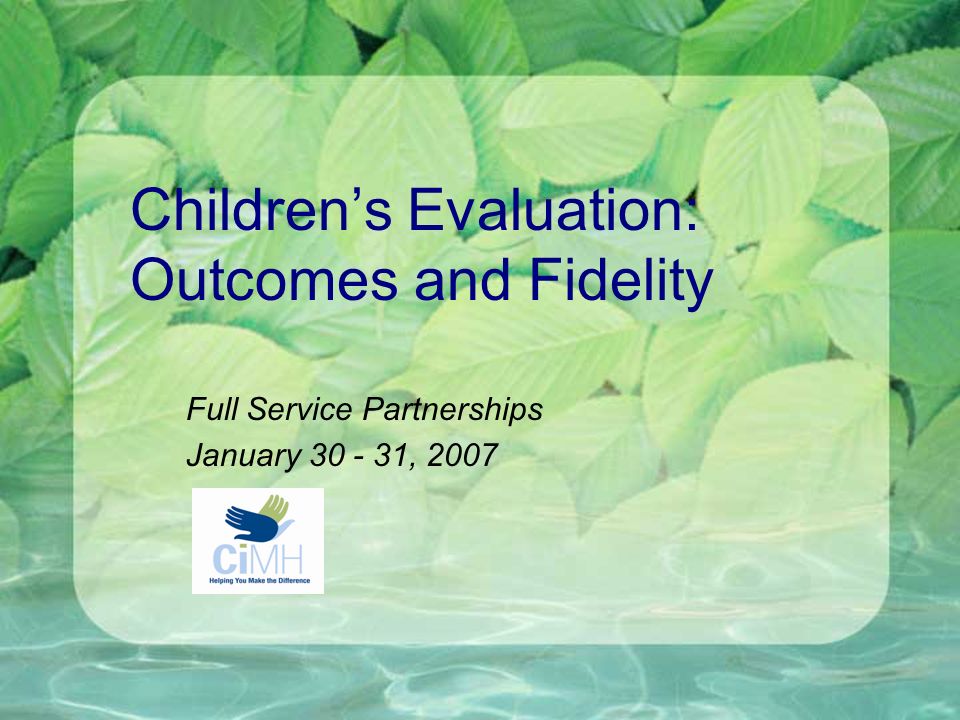 Children’s Evaluation: Outcomes and Fidelity

Full Service Partnerships
January 30 - 31, 2007

CiMH
Helping You Make the Difference